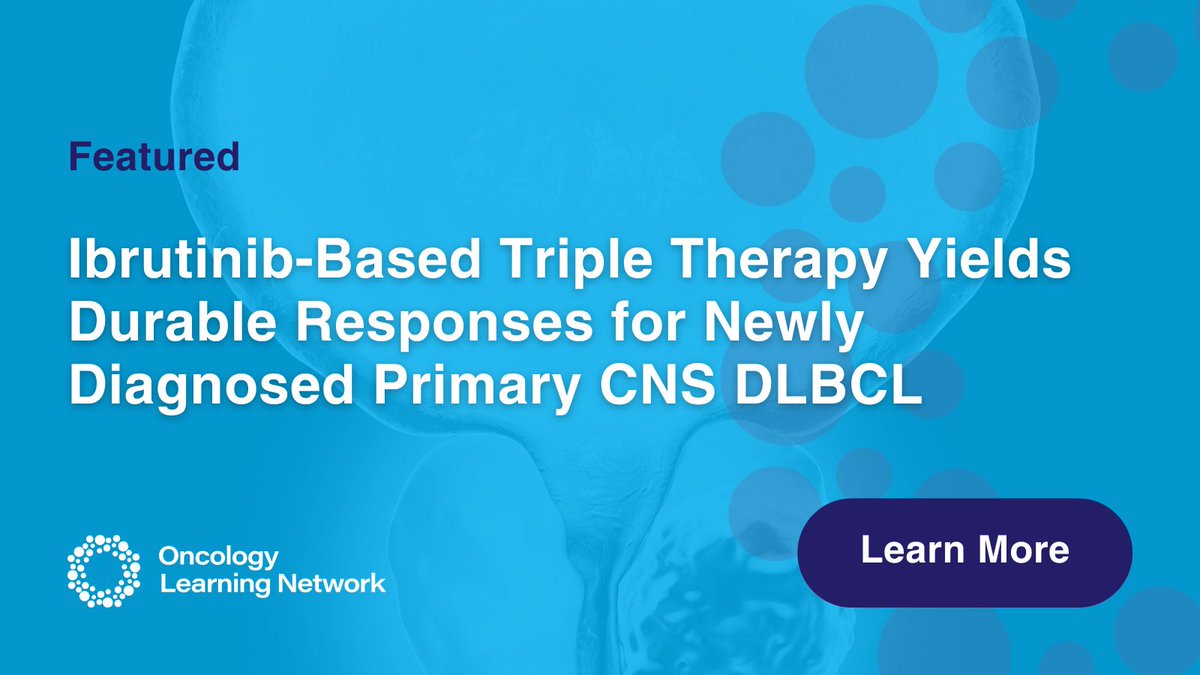 Featured

Ibrutinib-Based Triple Therapy Yields Durable Responses for Newly Diagnosed Primary CNS DLBCL

Oncology Learning Network

Learn More